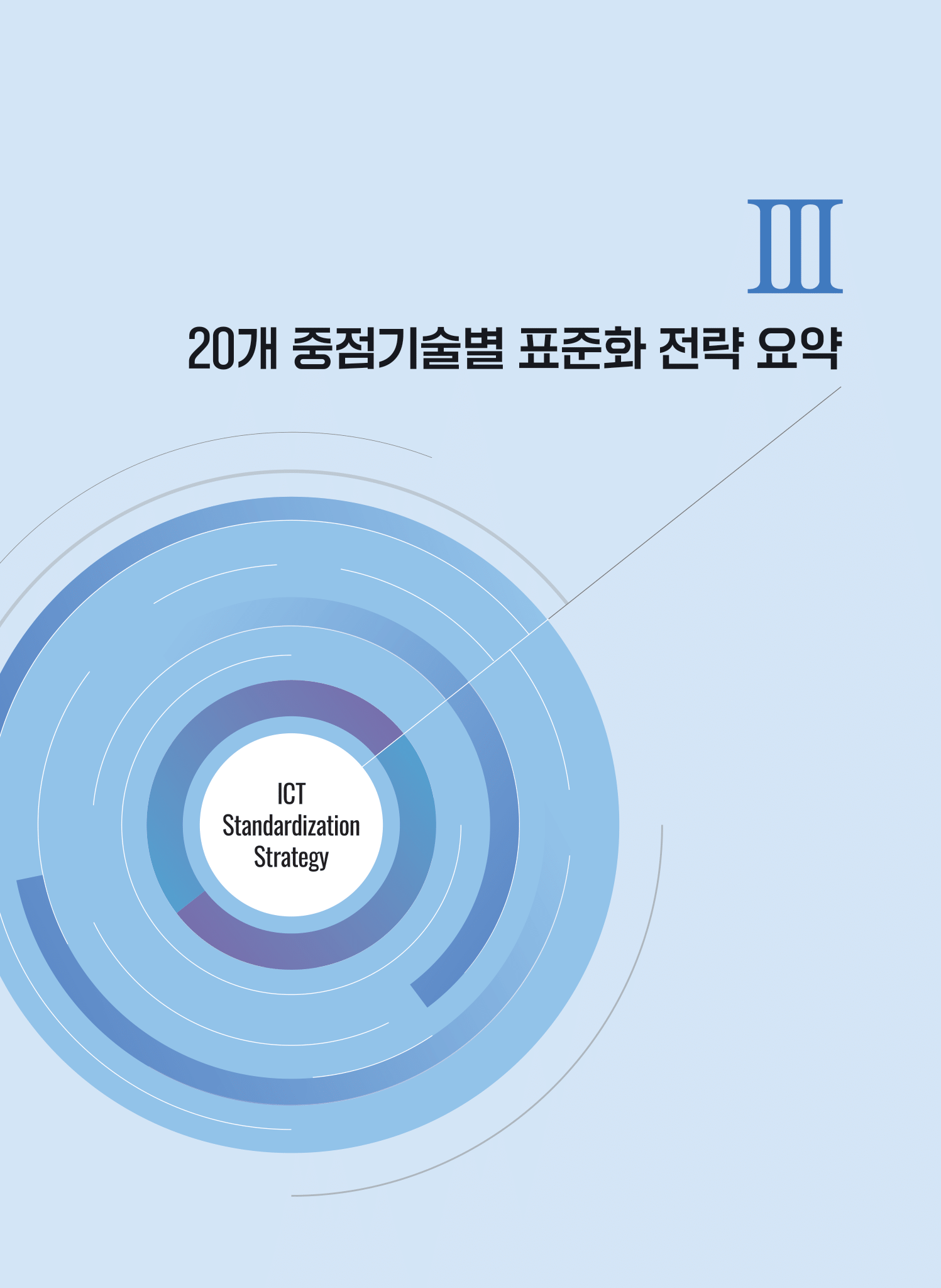 III

20개 중점기술별 표준화 전략 요약

ICT
Standardization
Strategy